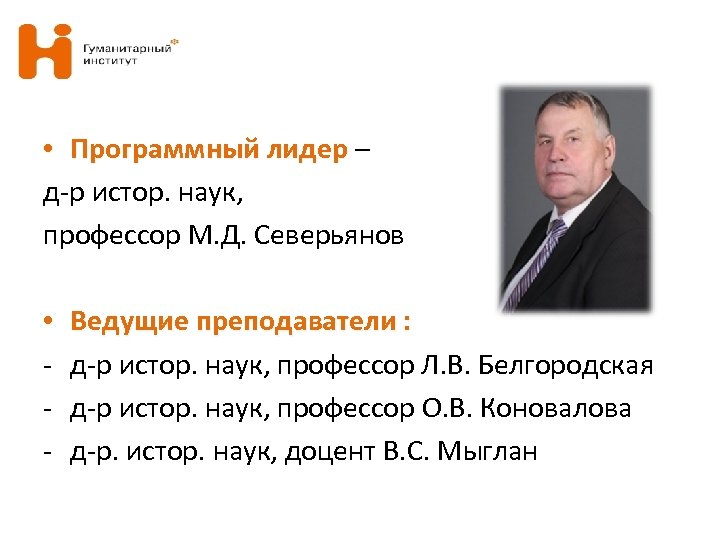 Гуманитарный институт

• Программный лидер – д-р истор. наук, профессор М.Д. Северьянов

• Ведущие преподаватели :
- д-р истор. наук, профессор Л.В. Белгородская
- д-р истор. наук, профессор О.В. Коновалова
- д-р. истор. наук, доцент В.С. Мыглан